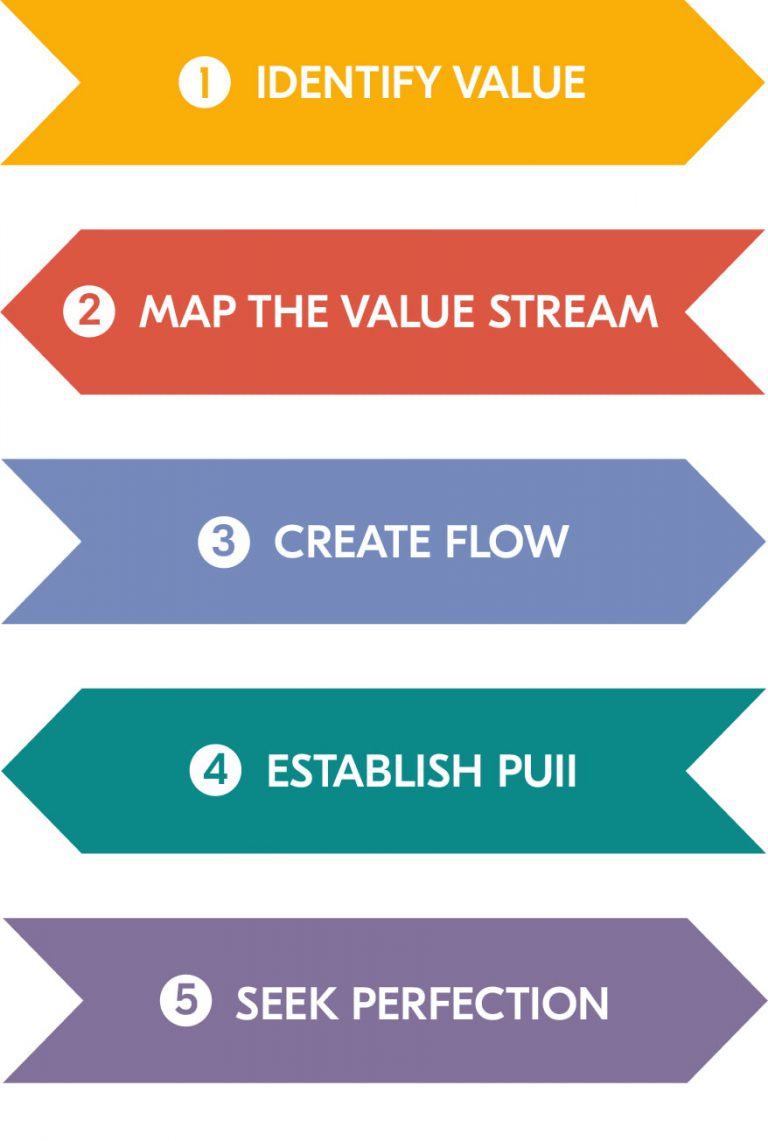 1 IDENTIFY VALUE

2 MAP THE VALUE STREAM

3 CREATE FLOW

4 ESTABLISH PUII

5 SEEK PERFECTION